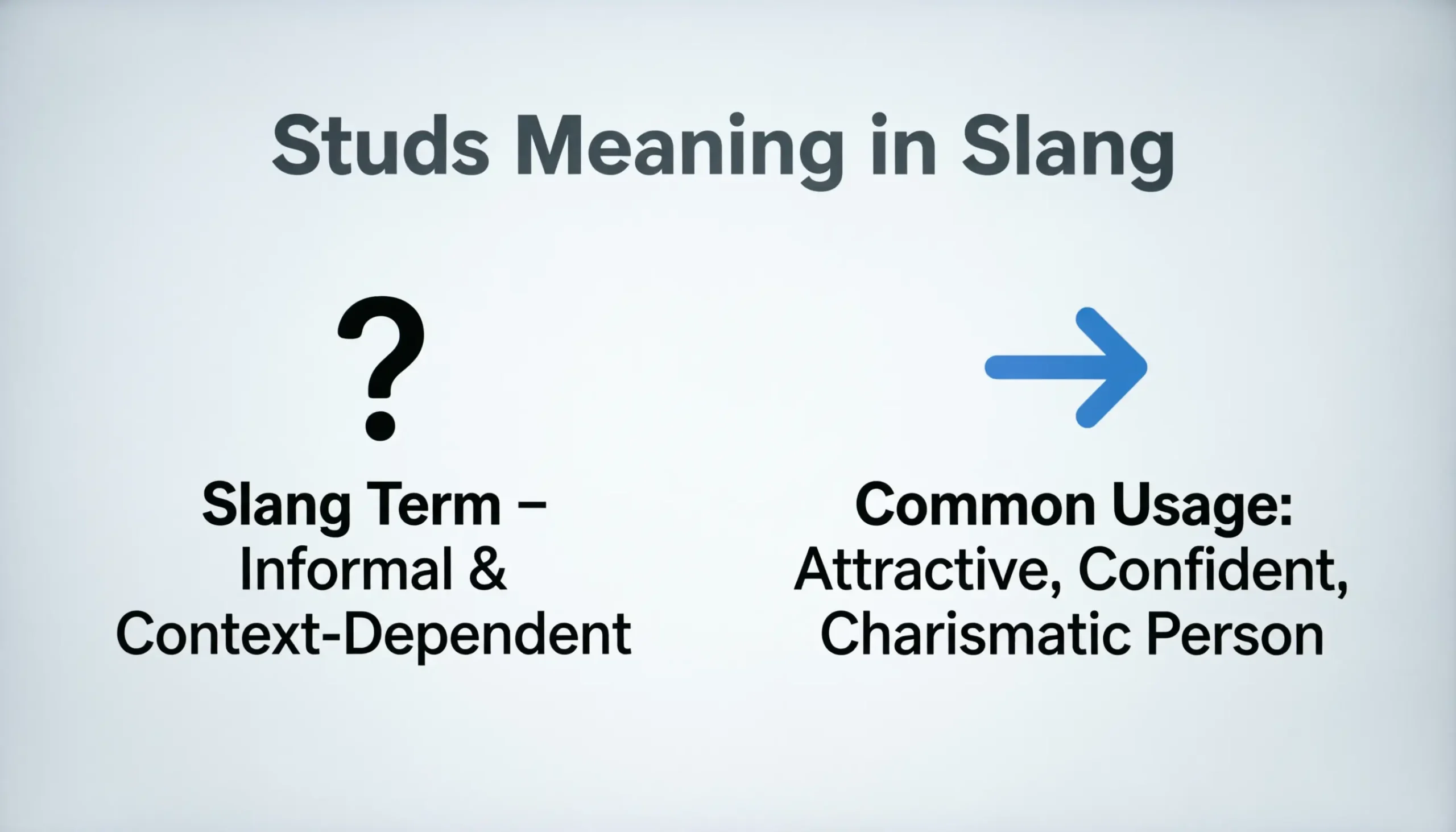 Studs Meaning in Slang

?

Slang Term – Informal & Context-Dependent

Common Usage: Attractive, Confident, Charismatic Person